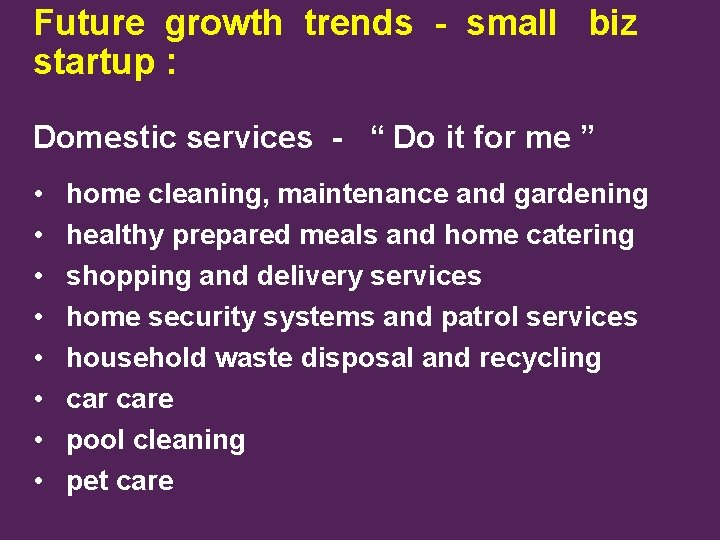 Future growth trends - small biz startup :

Domestic services - “ Do it for me ”

• home cleaning, maintenance and gardening
• healthy prepared meals and home catering
• shopping and delivery services
• home security systems and patrol services
• household waste disposal and recycling
• car care
• pool cleaning
• pet care